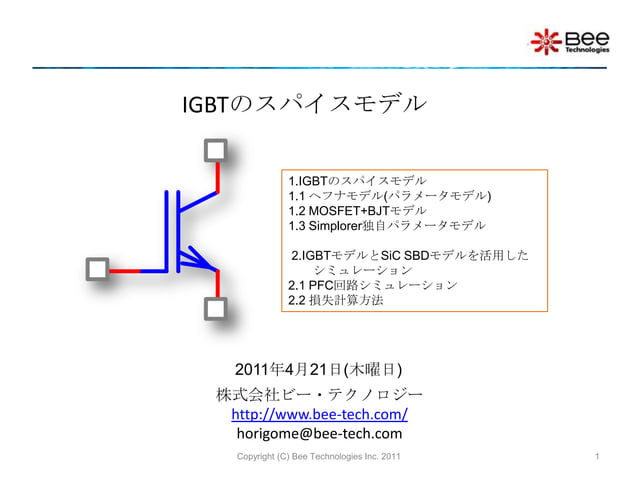 Bee Technologies

IGBTのスパイスモデル

1.IGBTのスパイスモデル
1.1 ヘフナモデル(パラメータモデル)
1.2 MOSFET+BJTモデル
1.3 Simplorer独自パラメータモデル

2.IGBTモデルとSiC SBDモデルを活用したシミュレーション
2.1 PFC回路シミュレーション
2.2 損失計算方法

2011年4月21日(木曜日)
株式会社ビー・テクノロジー
http://www.bee-tech.com/
horigome@bee-tech.com

Copyright (C) Bee Technologies Inc. 2011

1